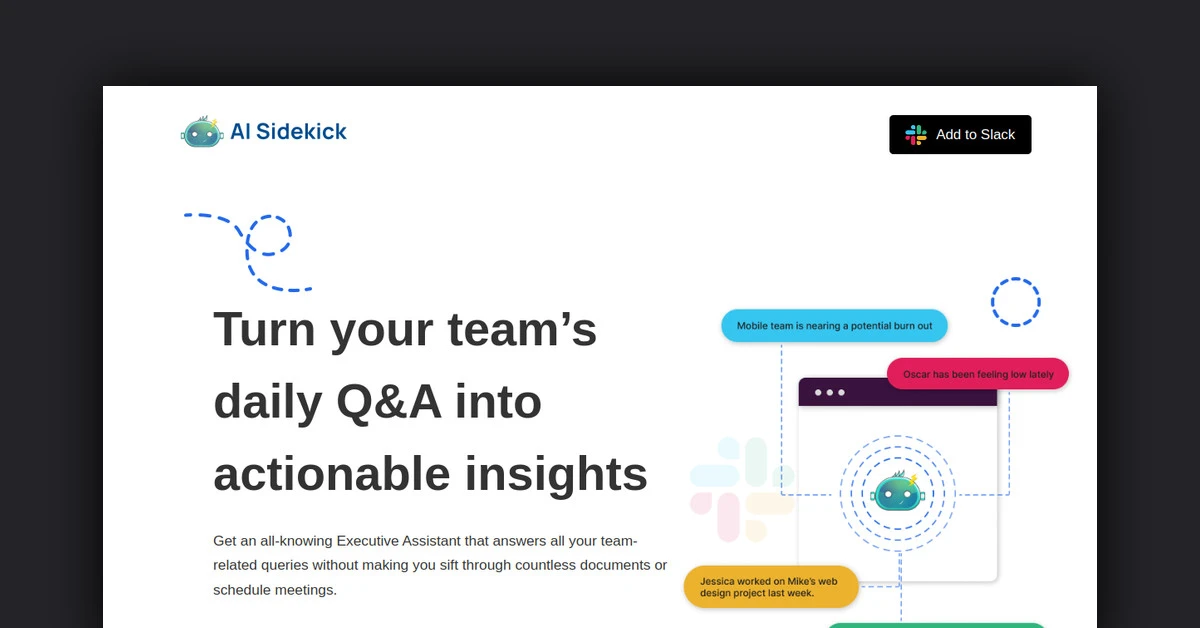 AI Sidekick

Add to Slack

Turn your team's daily Q&A into actionable insights

Get an all-knowing Executive Assistant that answers all your team-related queries without making you sift through countless documents or schedule meetings.

Mobile team is nearing a potential burn out

Oscar has been feeling low lately

Jessica worked on Mike's web design project last week.